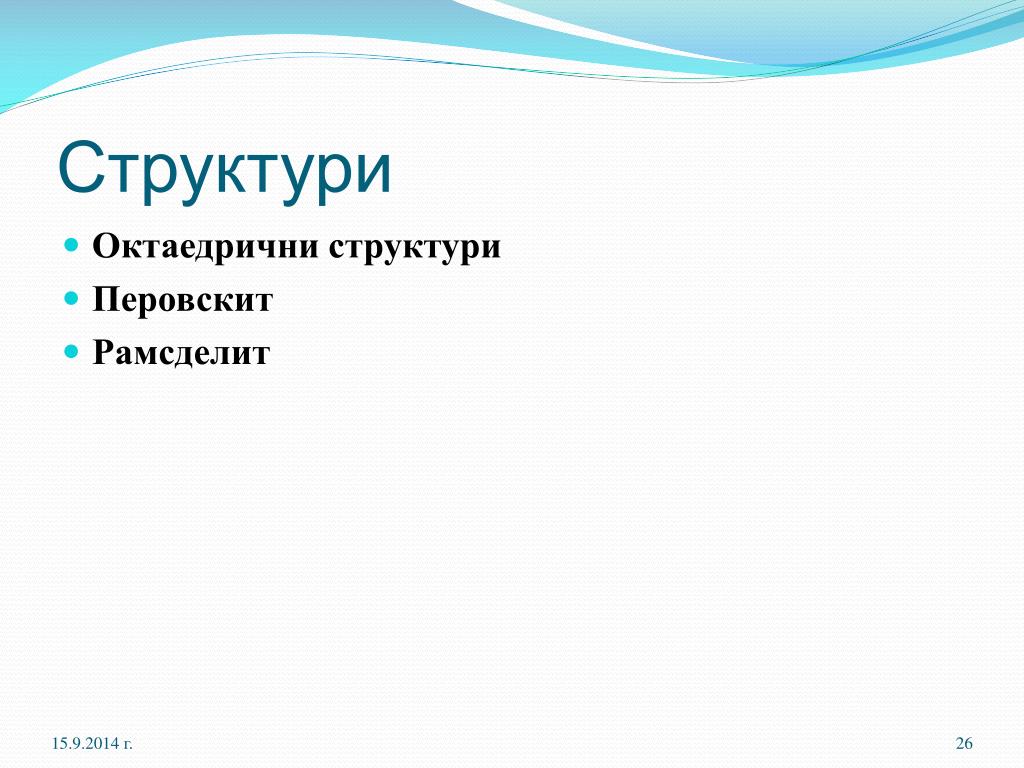 Структури

Октаедрични структури
Перовскит
Рамсделит

15.9.2014 г.

26